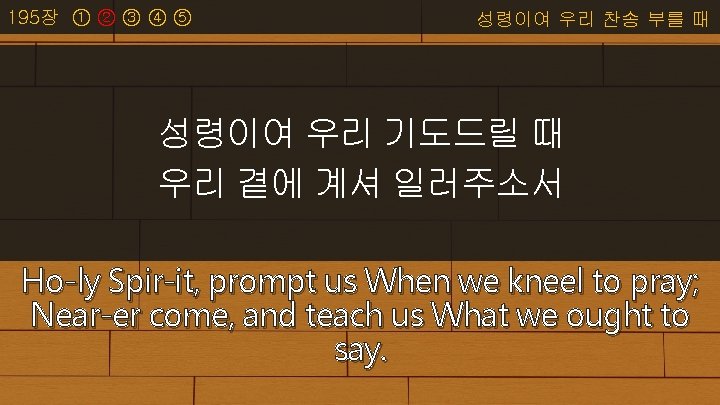 195장 ① ② ③ ④ ⑤

성령이여 우리 찬송 부를 때

성령이여 우리 기도드릴 때
우리 곁에 계셔 일러주소서

Ho-ly Spir-it, prompt us When we kneel to pray; Near-er come, and teach us What we ought to say.